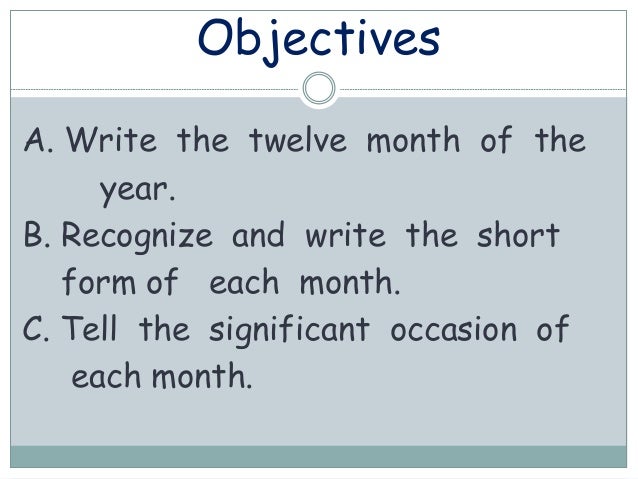 Objectives

A. Write the twelve month of the year.

B. Recognize and write the short form of each month.

C. Tell the significant occasion of each month.